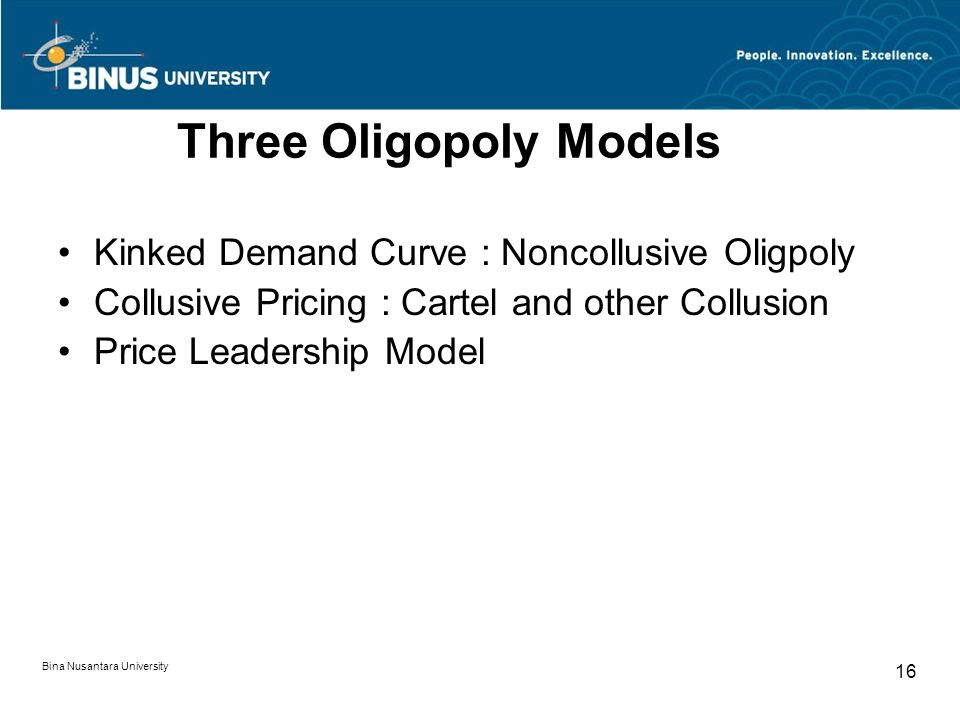 BINUS UNIVERSITY

People. Innovation. Excellence.

Three Oligopoly Models

• Kinked Demand Curve : Noncollusive Oligpoly
• Collusive Pricing : Cartel and other Collusion
• Price Leadership Model

Bina Nusantara University

16